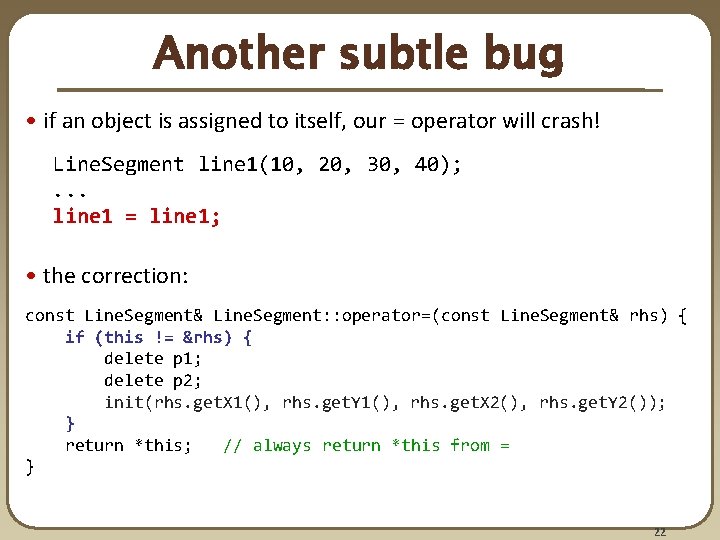 Another subtle bug

• if an object is assigned to itself, our = operator will crash!

LineSegment line1(10, 20, 30, 40);
...
line1 = line1;

• the correction:

const LineSegment& LineSegment::operator=(const LineSegment& rhs) {
    if (this != &rhs) {
        delete p1;
        delete p2;
        init(rhs.getX1(), rhs.getY1(), rhs.getX2(), rhs.getY2());
    }
    return *this;   // always return *this from =
}

22